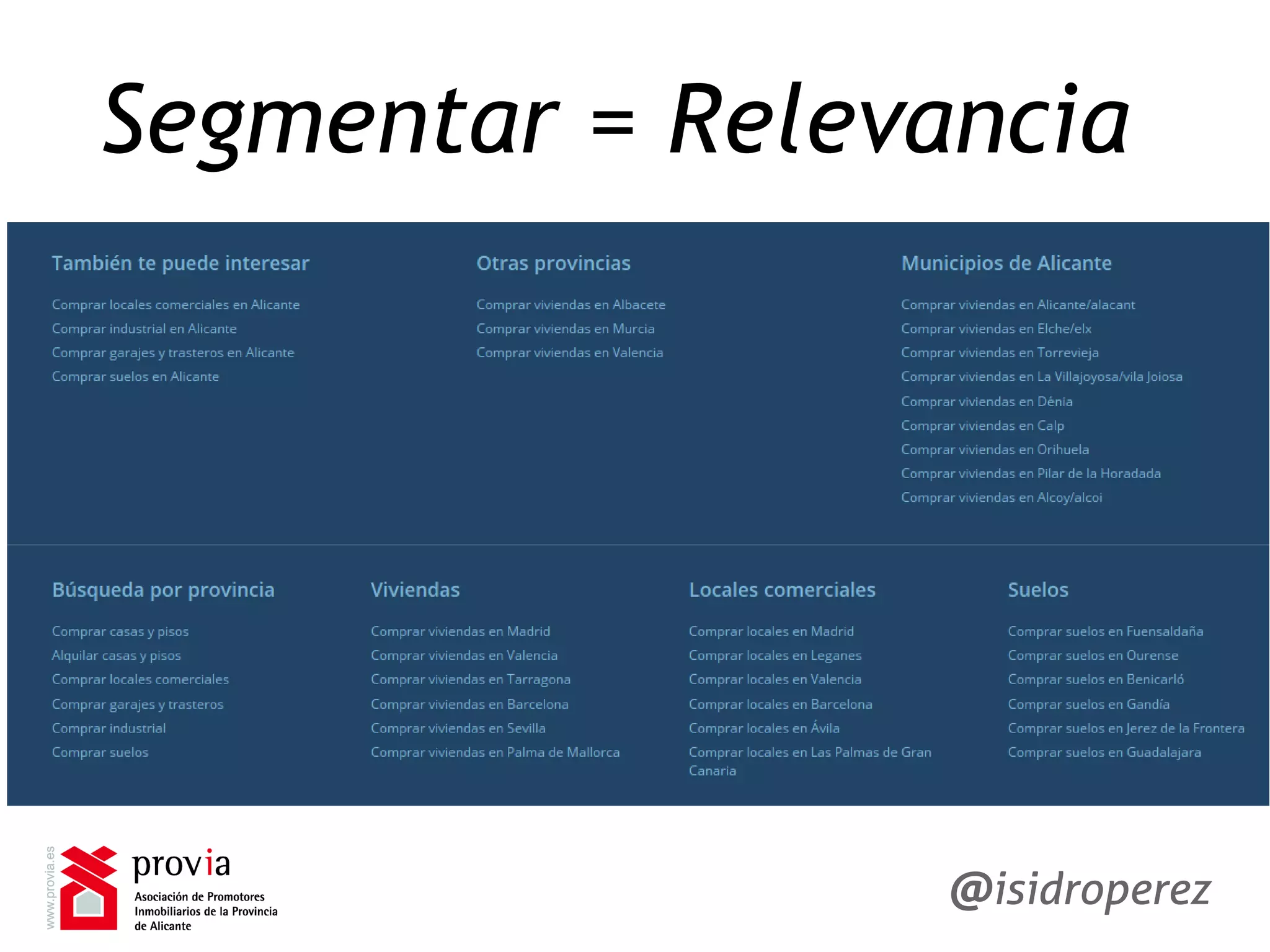 Segmentar = Relevancia

También te puede interesar

Comprar locales comerciales en Alicante
Comprar industrial en Alicante
Comprar garajes y trasteros en Alicante
Comprar suelos en Alicante

Otras provincias

Comprar viviendas en Albacete
Comprar viviendas en Murcia
Comprar viviendas en Valencia

Municipios de Alicante

Comprar viviendas en Alicante/alacant
Comprar viviendas en Elche/elx
Comprar viviendas en Torrevieja
Comprar viviendas en La Villajoyosa/vila Joiosa
Comprar viviendas en Dénia
Comprar viviendas en Calp
Comprar viviendas en Orihuela
Comprar viviendas en Pilar de la Horadada
Comprar viviendas en Alcoy/alcoi

Búsqueda por provincia

Comprar casas y pisos
Alquilar casas y pisos
Comprar locales comerciales
Comprar garajes y trasteros
Comprar industrial
Comprar suelos

Viviendas

Comprar viviendas en Madrid
Comprar viviendas en Valencia
Comprar viviendas en Tarragona
Comprar viviendas en Barcelona
Comprar viviendas en Sevilla
Comprar viviendas en Palma de Mallorca

Locales comerciales

Comprar locales en Madrid
Comprar locales en Leganes
Comprar locales en Valencia
Comprar locales en Barcelona
Comprar locales en Ávila
Comprar locales en Las Palmas de Gran Canaria

Suelos

Comprar suelos en Fuensaldaña
Comprar suelos en Ourense
Comprar suelos en Benicarló
Comprar suelos en Gandía
Comprar suelos en Jerez de la Frontera
Comprar suelos en Guadalajara

www.provia.es
provia
Asociación de Promotores Inmobiliarios de la Provincia de Alicante

@isidroperez